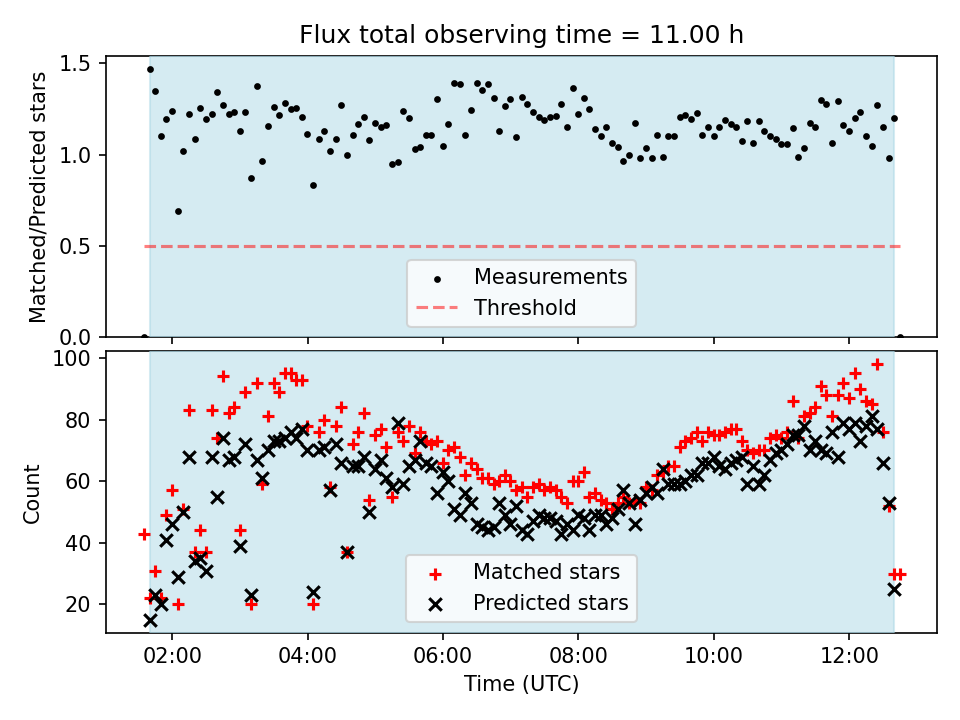 Flux total observing time = 11.00 h

Matched/Predicted stars

1.5
1.0
0.5
0.0

Measurements
Threshold

Count

100
80
60
40
20

Matched stars
Predicted stars

02:00 04:00 06:00 08:00 10:00 12:00

Time (UTC)